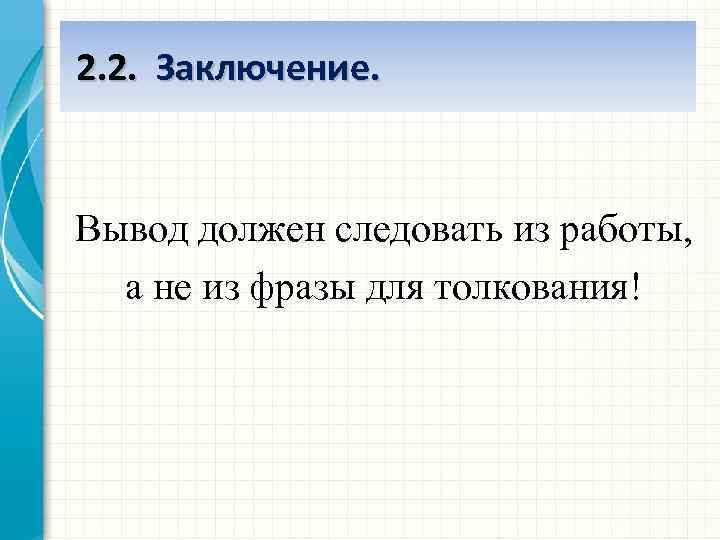 2.2. Заключение.

Вывод должен следовать из работы, а не из фразы для толкования!